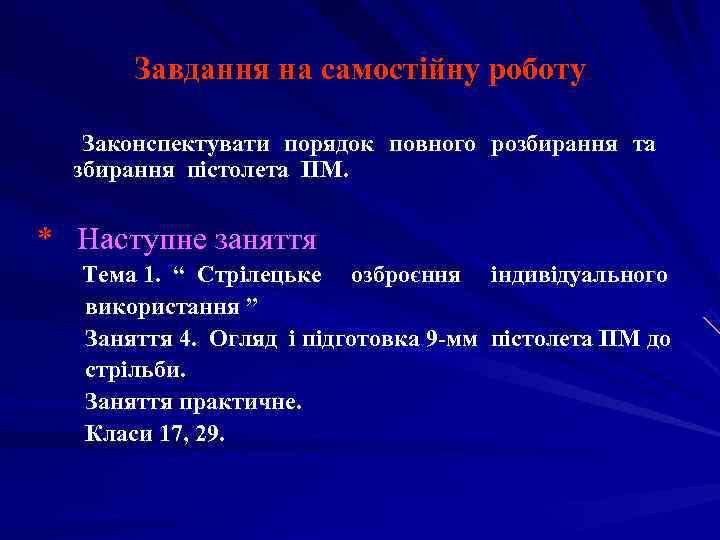 Завдання на самостійну роботу

Законспектувати порядок повного розбирання та збирання пістолета ПМ.

* Наступне заняття

Тема 1. “ Стрілецьке озброєння індивідуального використання ”

Заняття 4. Огляд і підготовка 9-мм пістолета ПМ до стрільби.

Заняття практичне.

Класи 17, 29.